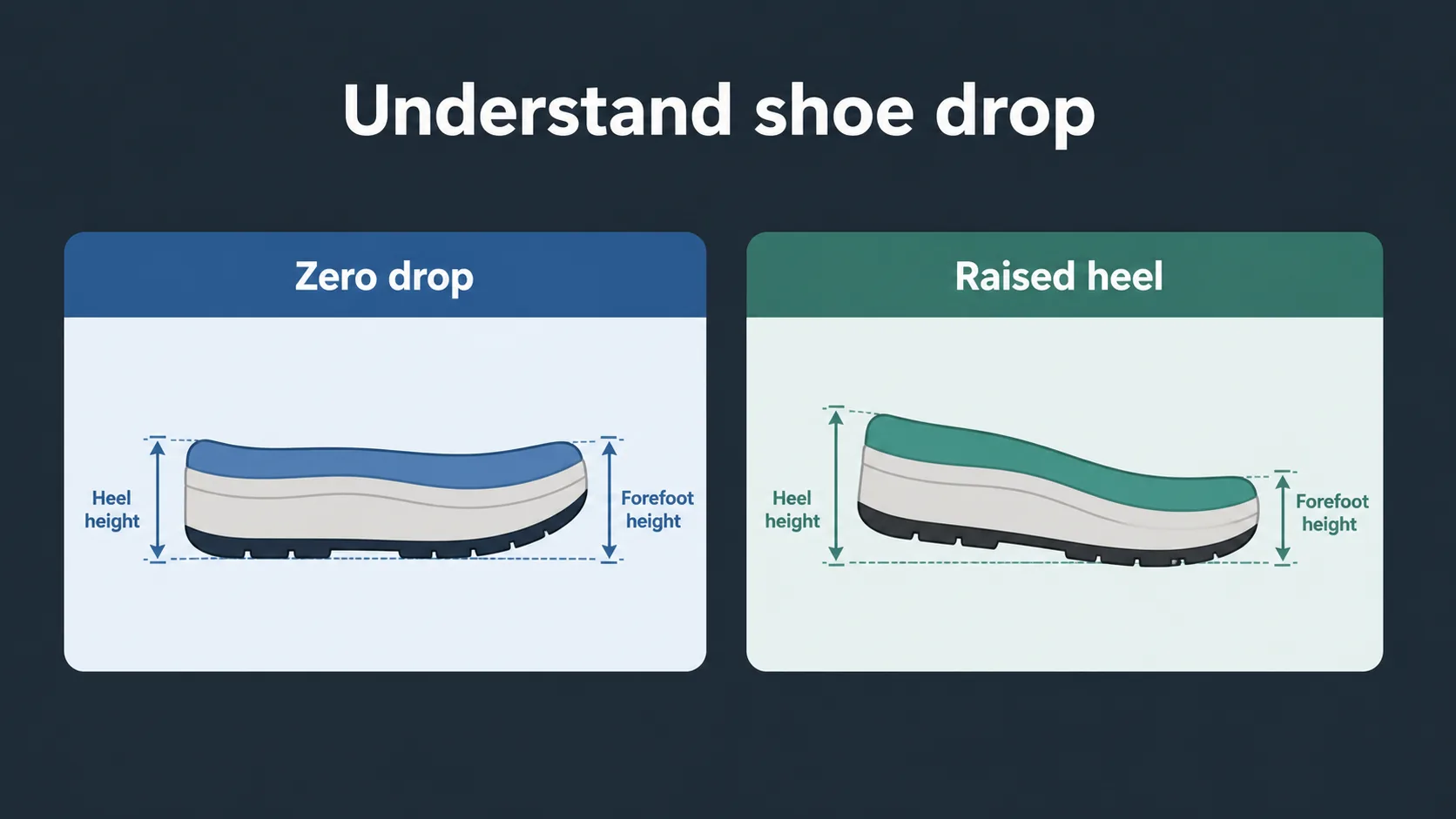 Understand shoe drop

Zero drop

Heel height

Forefoot height

Raised heel

Heel height

Forefoot height